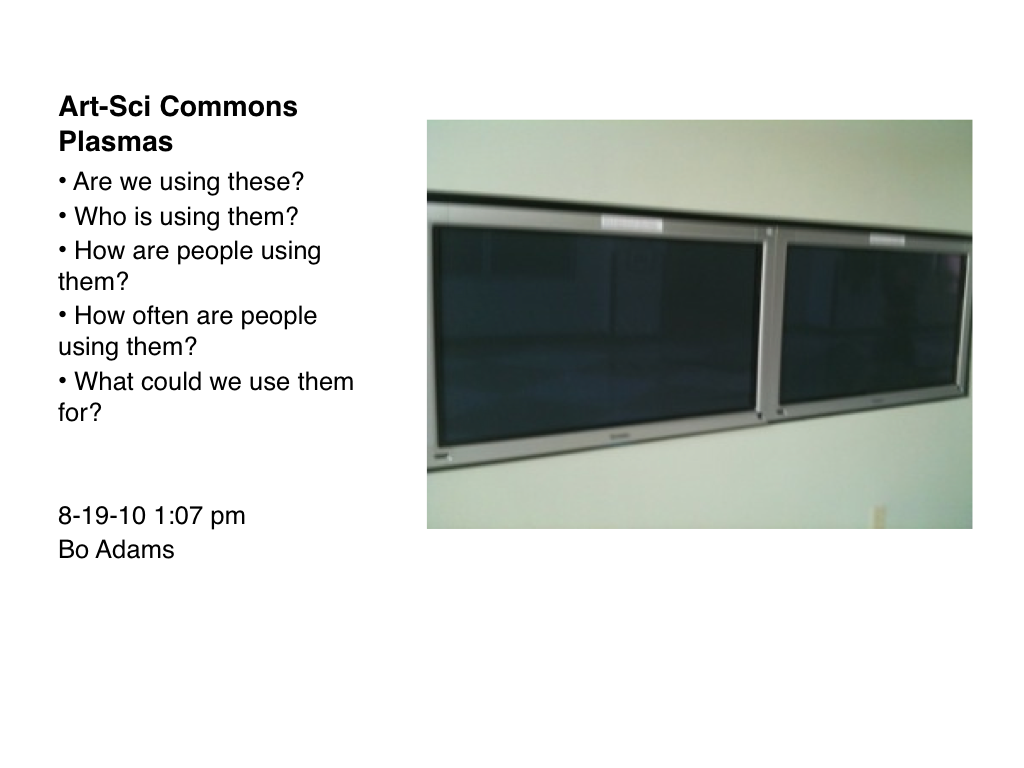 Art-Sci Commons Plasmas

• Are we using these?
• Who is using them?
• How are people using them?
• How often are people using them?
• What could we use them for?

8-19-10 1:07 pm
Bo Adams